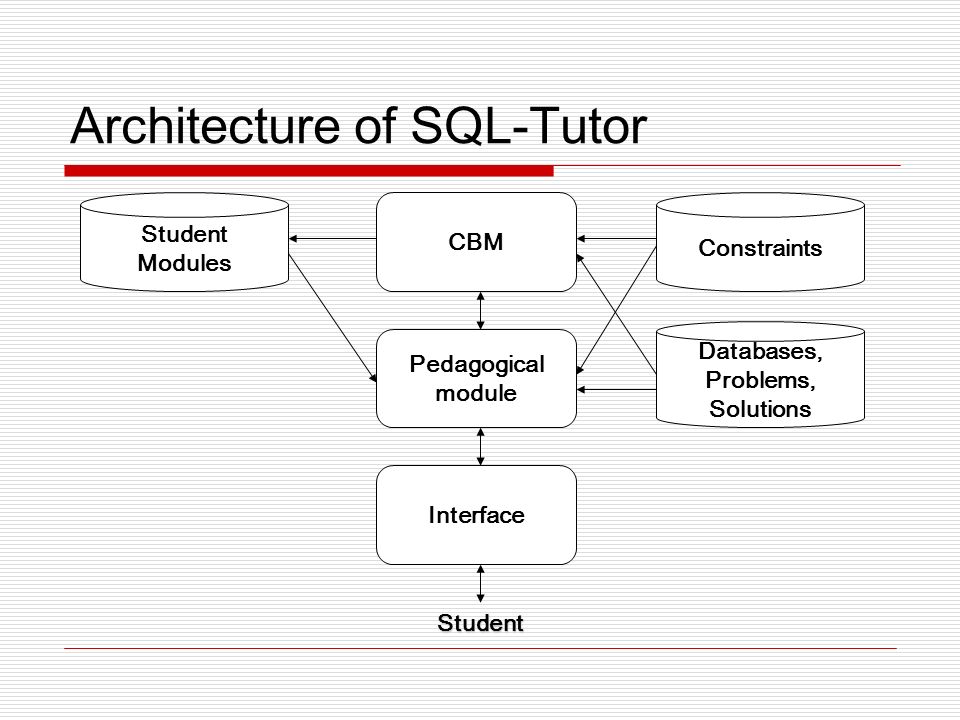 Architecture of SQL-Tutor

Student Modules

CBM

Constraints

Pedagogical module

Databases, Problems, Solutions

Interface

Student